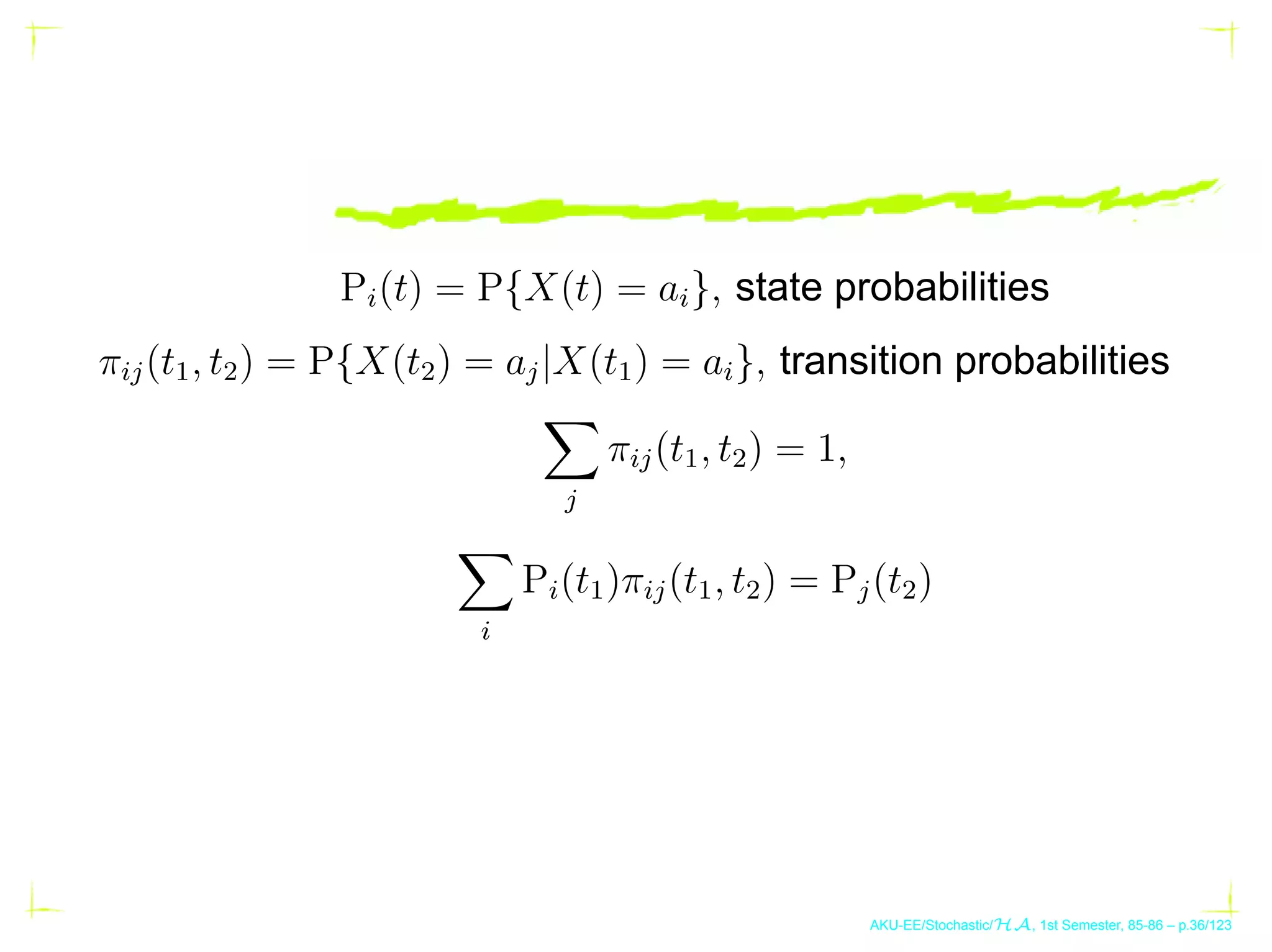 $\mathrm{P}_i(t) = \mathrm{P}\{X(t) = a_i\}$, state probabilities

$\pi_{ij}(t_1, t_2) = \mathrm{P}\{X(t_2) = a_j | X(t_1) = a_i\}$, transition probabilities

$\sum_j \pi_{ij}(t_1, t_2) = 1,$

$\sum_i \mathrm{P}_i(t_1)\pi_{ij}(t_1, t_2) = \mathrm{P}_j(t_2)$

AKU-EE/Stochastic/$\mathcal{H}.\mathcal{A}$, 1st Semester, 85-86 – p.36/123